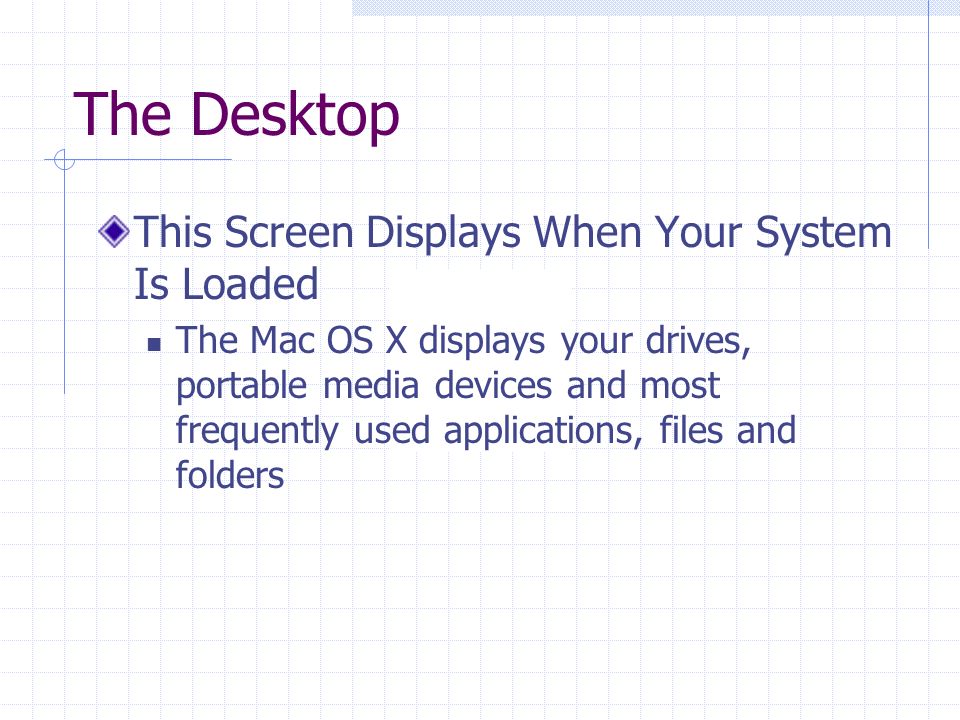 The Desktop

This Screen Displays When Your System Is Loaded

The Mac OS X displays your drives, portable media devices and most frequently used applications, files and folders